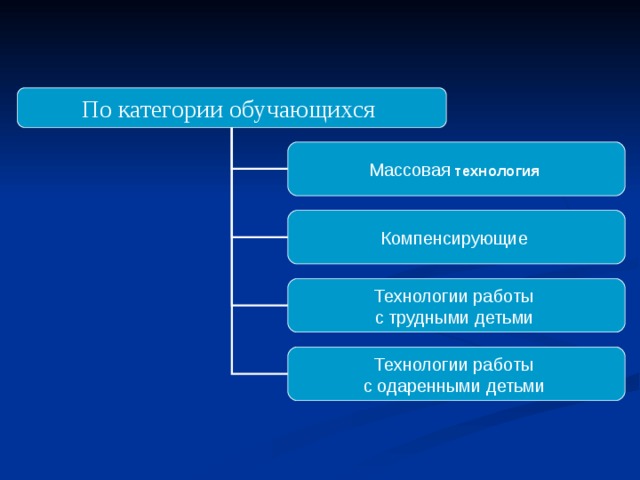 По категории обучающихся

Массовая технология

Компенсирующие

Технологии работы с трудными детьми

Технологии работы с одаренными детьми